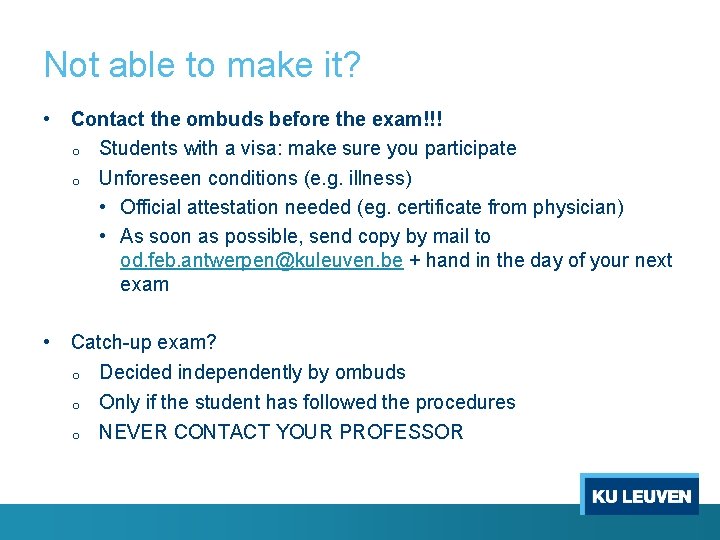 Not able to make it?

• Contact the ombuds before the exam!!!
  o Students with a visa: make sure you participate
  o Unforeseen conditions (e.g. illness)
    • Official attestation needed (eg. certificate from physician)
    • As soon as possible, send copy by mail to od.feb.antwerpen@kuleuven.be + hand in the day of your next exam

• Catch-up exam?
  o Decided independently by ombuds
  o Only if the student has followed the procedures
  o NEVER CONTACT YOUR PROFESSOR

KU LEUVEN